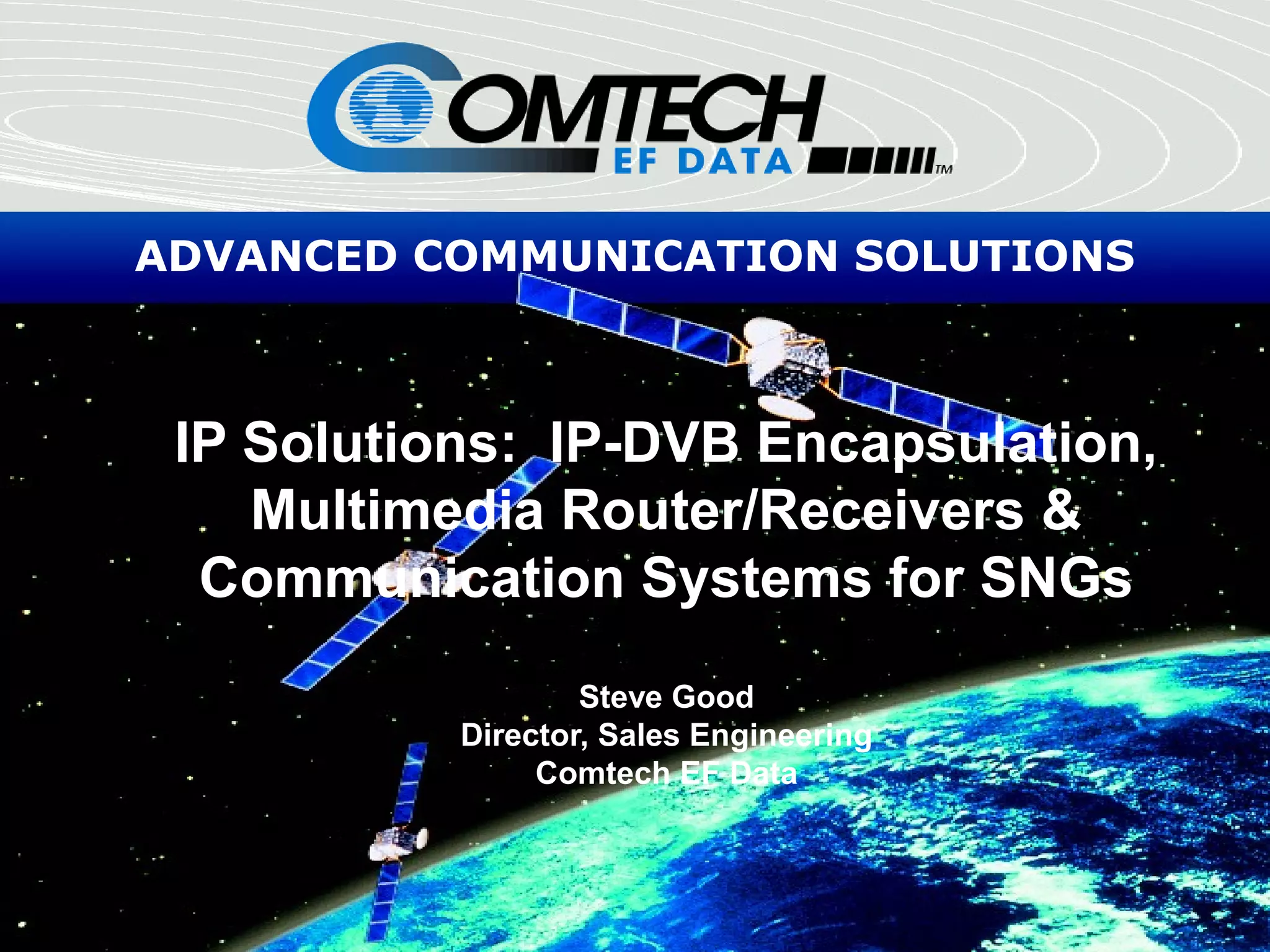 COMTECH
EF DATA
TM

ADVANCED COMMUNICATION SOLUTIONS

IP Solutions: IP-DVB Encapsulation, Multimedia Router/Receivers & Communication Systems for SNGs

Steve Good
Director, Sales Engineering
Comtech EF Data